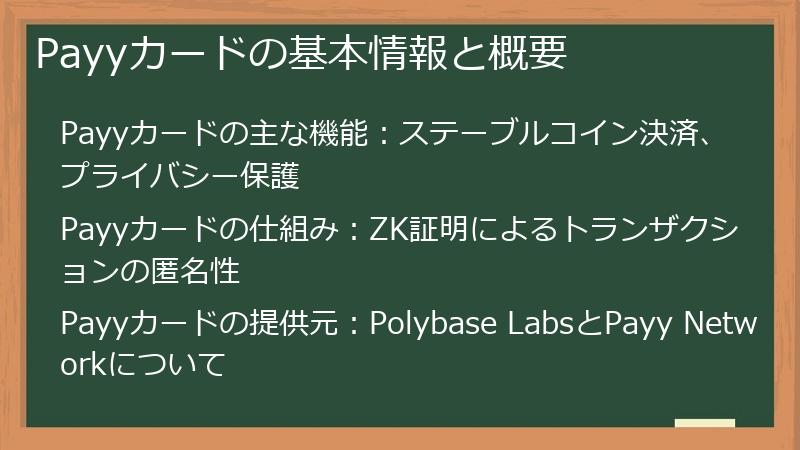 Payyカードの基本情報と概要

Payyカードの主な機能：ステーブルコイン決済、プライバシー保護

Payyカードの仕組み：ZK証明によるトランザクションの匿名性

Payyカードの提供元：Polybase LabsとPayy Networkについて